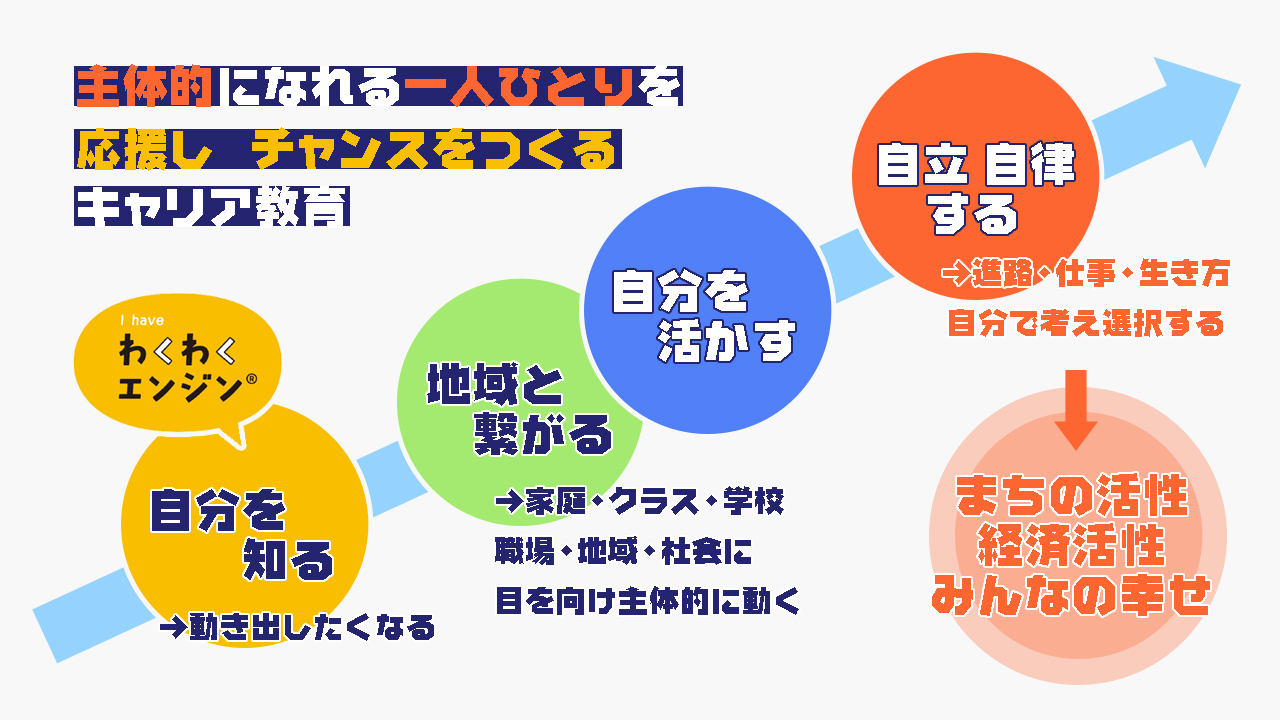 主体的になれる一人ひとりを
応援し チャンスをつくる
キャリア教育

I have
わくわく
エンジン®

自分を
知る

→動き出したくなる

地域と
繋がる

→家庭・クラス・学校
職場・地域・社会に
目を向け主体的に動く

自分を
活かす

自立 自律
する

→進路・仕事・生き方
自分で考え選択する

まちの活性
経済活性
みんなの幸せ